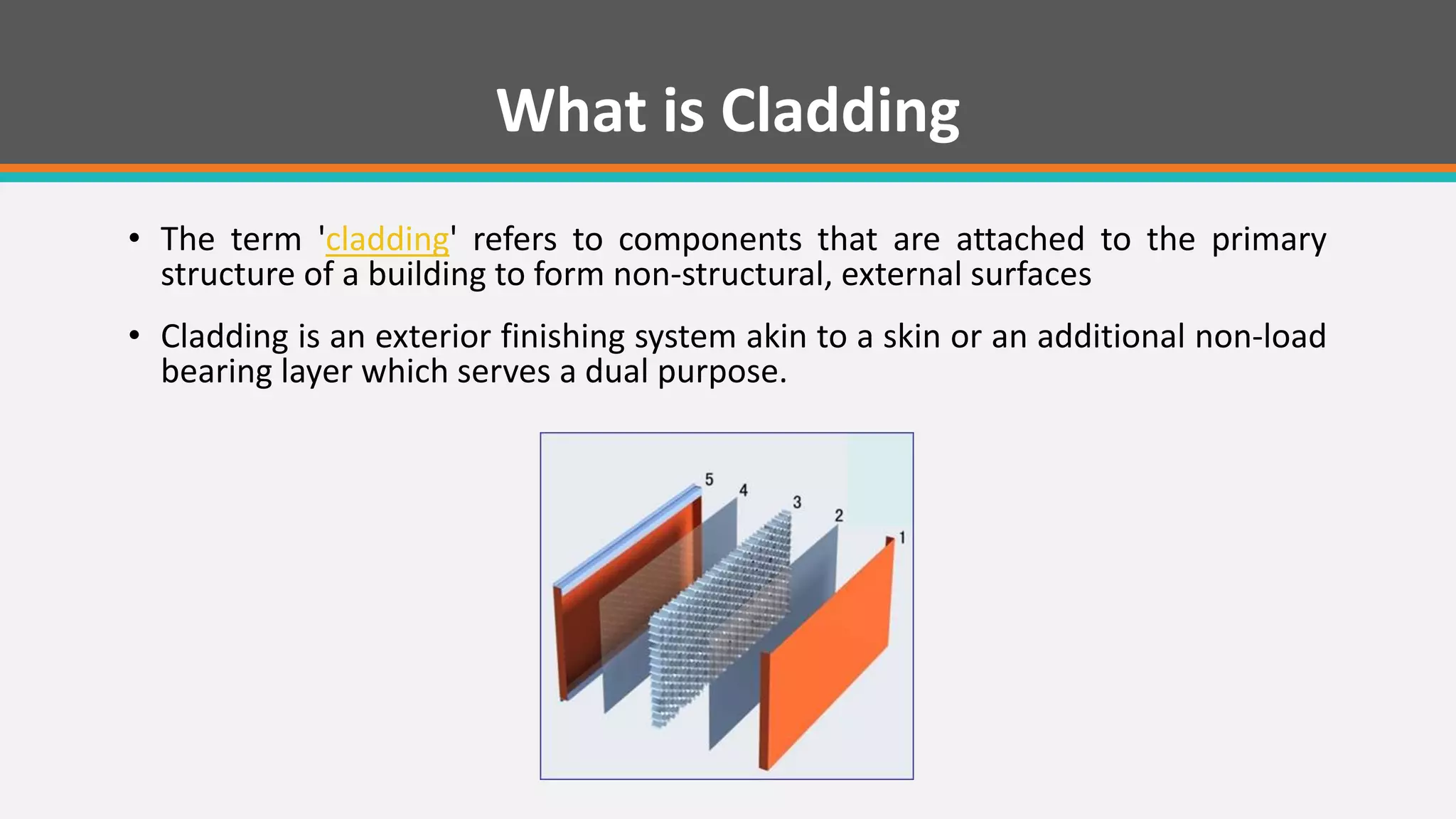 What is Cladding

• The term 'cladding' refers to components that are attached to the primary structure of a building to form non-structural, external surfaces

• Cladding is an exterior finishing system akin to a skin or an additional non-load bearing layer which serves a dual purpose.

5
4
3
2
1